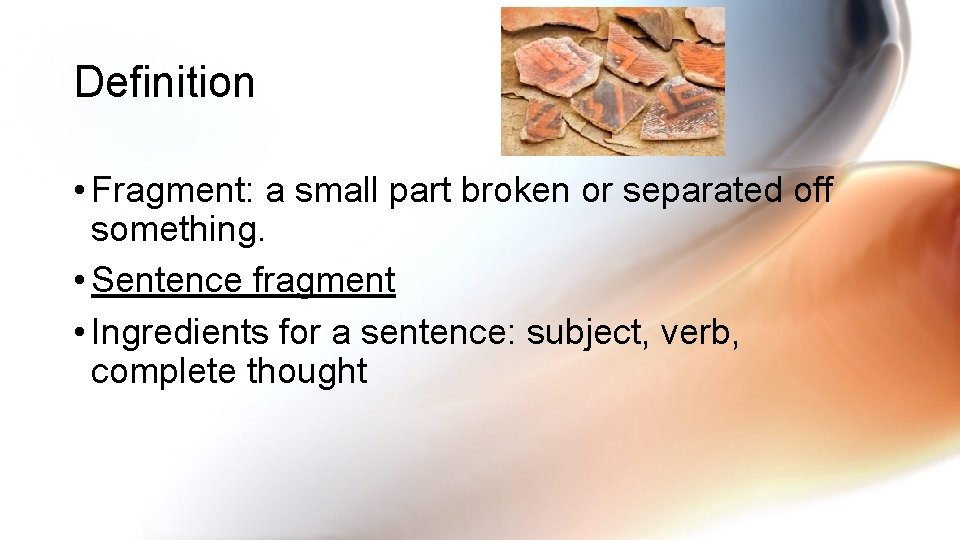 Definition

• Fragment: a small part broken or separated off something.

• Sentence fragment

• Ingredients for a sentence: subject, verb, complete thought